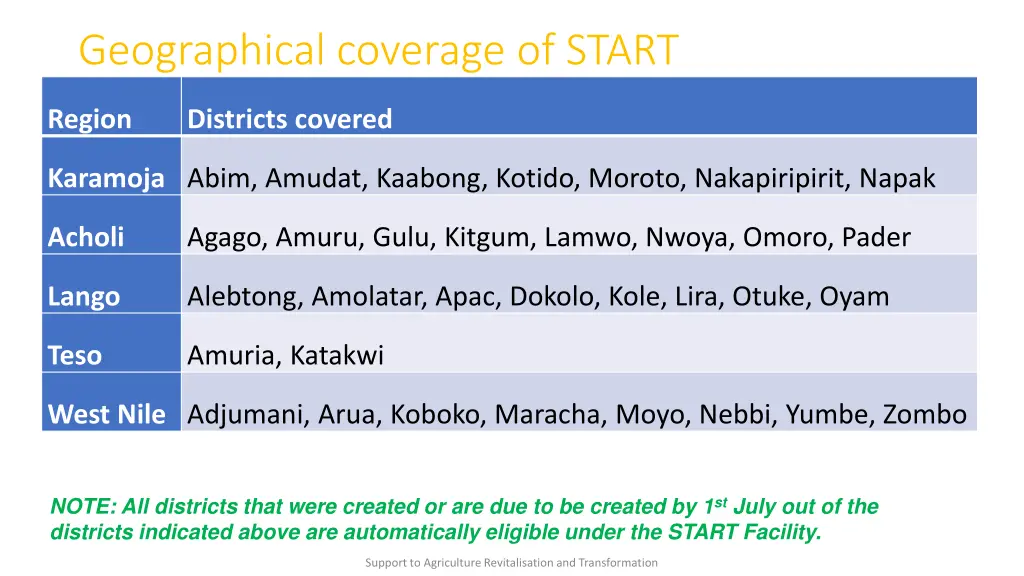 Geographical coverage of START

| Region | Districts covered |
|---|---|
| Karamoja | Abim, Amudat, Kaabong, Kotido, Moroto, Nakapiripirit, Napak |
| Acholi | Agago, Amuru, Gulu, Kitgum, Lamwo, Nwoya, Omoro, Pader |
| Lango | Alebtong, Amolatar, Apac, Dokolo, Kole, Lira, Otuke, Oyam |
| Teso | Amuria, Katakwi |
| West Nile | Adjumani, Arua, Koboko, Maracha, Moyo, Nebbi, Yumbe, Zombo |

NOTE: All districts that were created or are due to be created by 1$^{st}$ July out of the districts indicated above are automatically eligible under the START Facility.

Support to Agriculture Revitalisation and Transformation